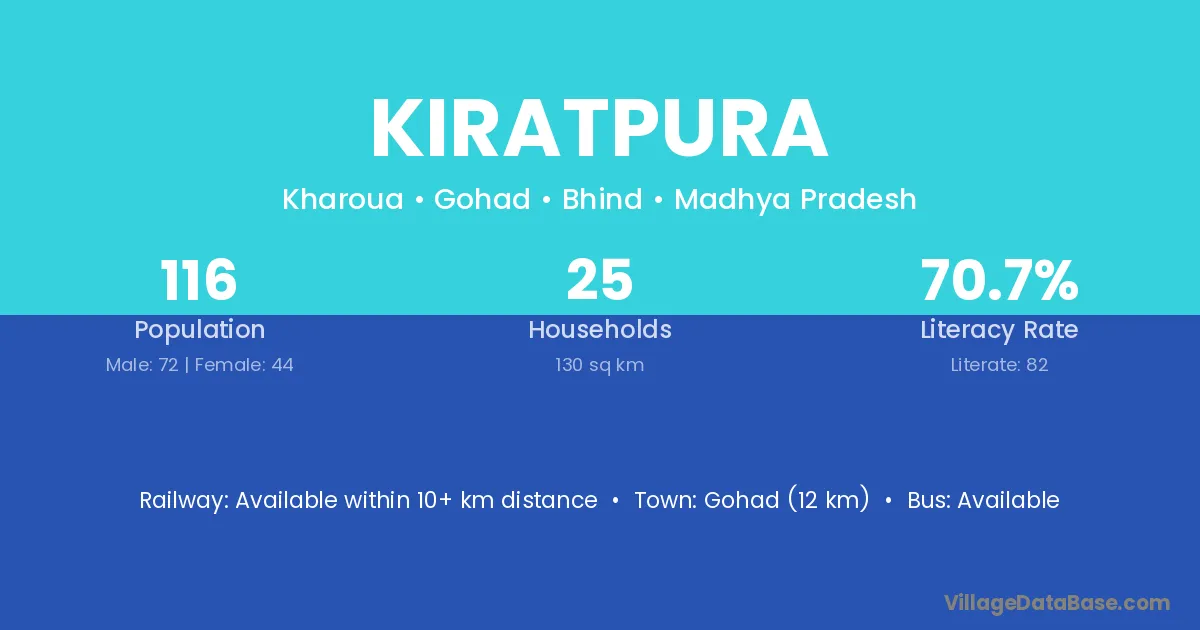 KIRATPURA

Kharoua • Gohad • Bhind • Madhya Pradesh

116
Population
Male: 72 | Female: 44

25
Households
130 sq km

70.7%
Literacy Rate
Literate: 82

Railway: Available within 10+ km distance • Town: Gohad (12 km) • Bus: Available

VillageDataBase.com